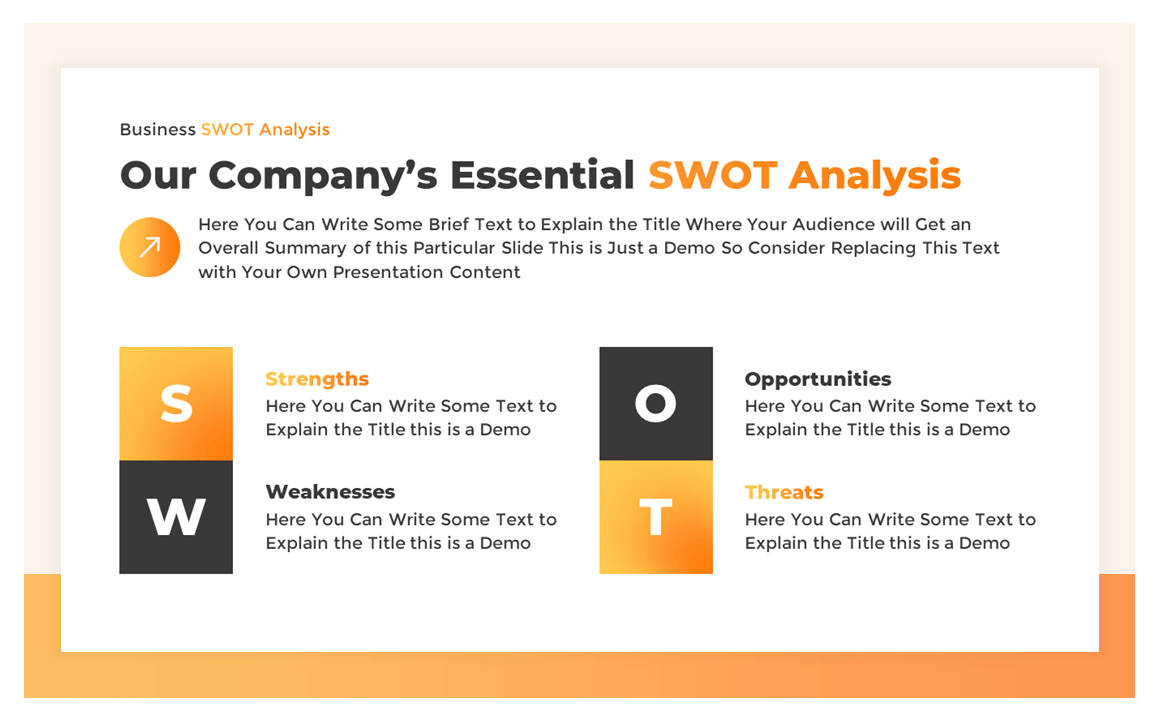 Business SWOT Analysis

Our Company's Essential SWOT Analysis

Here You Can Write Some Brief Text to Explain the Title Where Your Audience will Get an Overall Summary of this Particular Slide This is Just a Demo So Consider Replacing This Text with Your Own Presentation Content

S

Strengths
Here You Can Write Some Text to Explain the Title this is a Demo

W

Weaknesses
Here You Can Write Some Text to Explain the Title this is a Demo

O

Opportunities
Here You Can Write Some Text to Explain the Title this is a Demo

T

Threats
Here You Can Write Some Text to Explain the Title this is a Demo